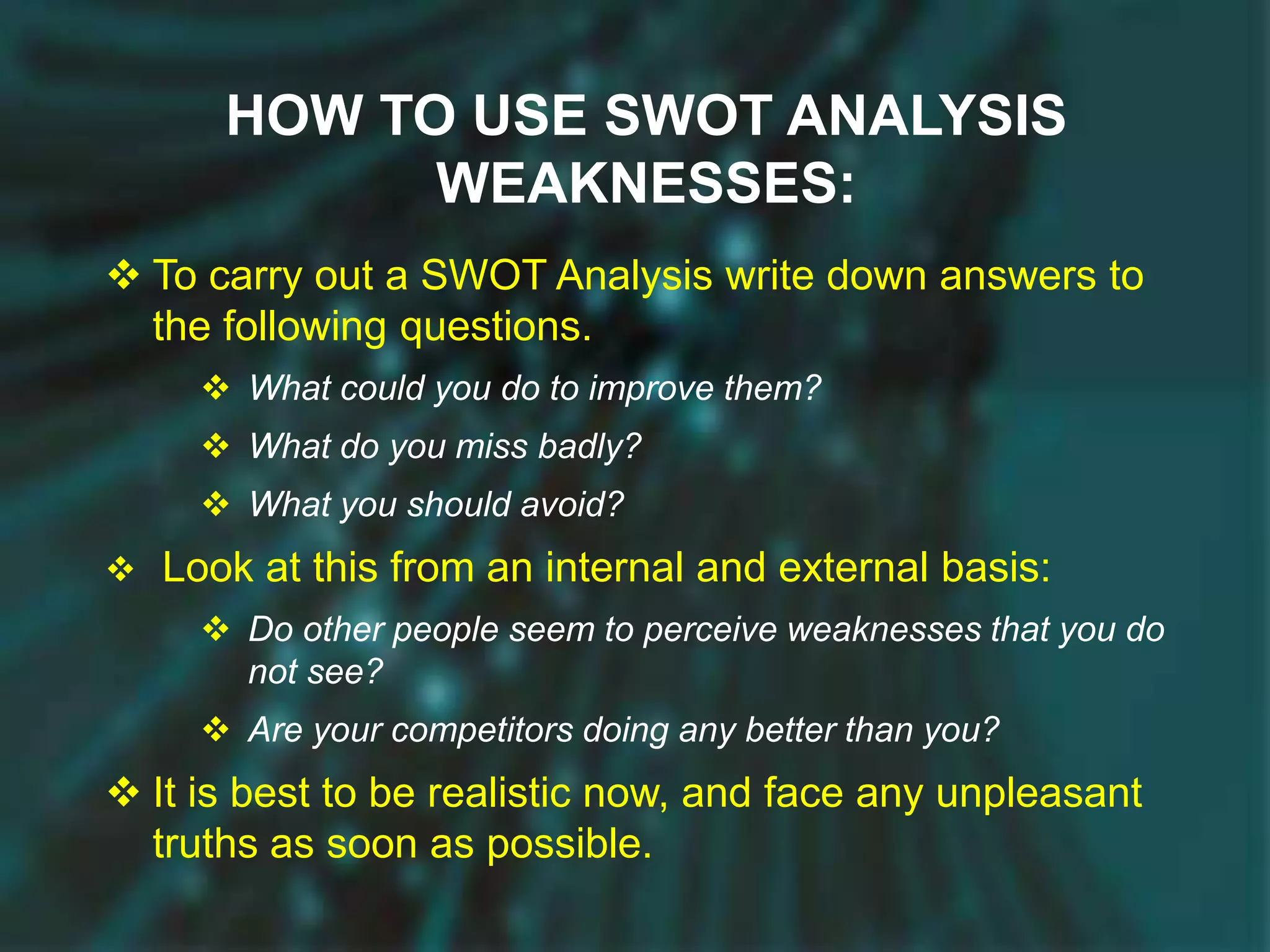 HOW TO USE SWOT ANALYSIS
WEAKNESSES:

❖ To carry out a SWOT Analysis write down answers to the following questions.

❖ What could you do to improve them?

❖ What do you miss badly?

❖ What you should avoid?

❖ Look at this from an internal and external basis:

❖ Do other people seem to perceive weaknesses that you do not see?

❖ Are your competitors doing any better than you?

❖ It is best to be realistic now, and face any unpleasant truths as soon as possible.